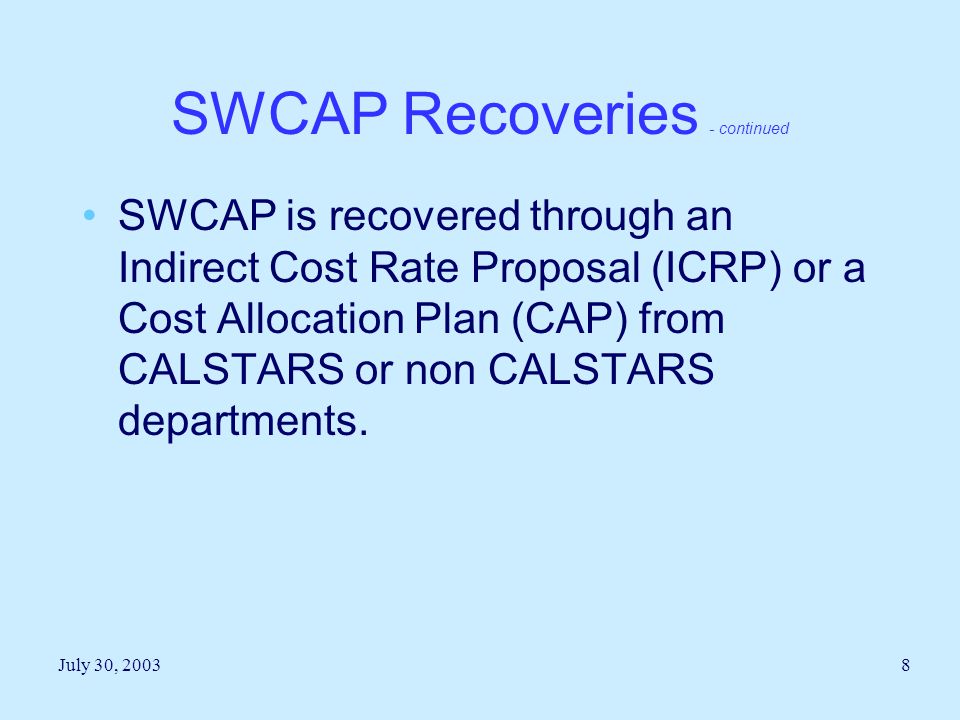 SWCAP Recoveries - continued

• SWCAP is recovered through an Indirect Cost Rate Proposal (ICRP) or a Cost Allocation Plan (CAP) from CALSTARS or non CALSTARS departments.

July 30, 2003

8